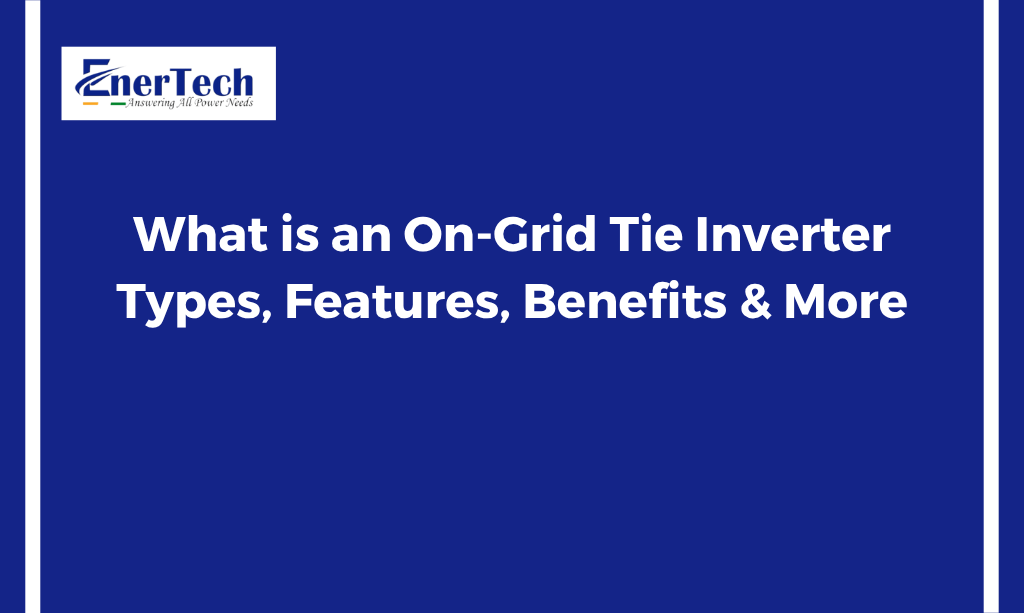 EnerTech
Answering All Power Needs

What is an On-Grid Tie Inverter Types, Features, Benefits & More